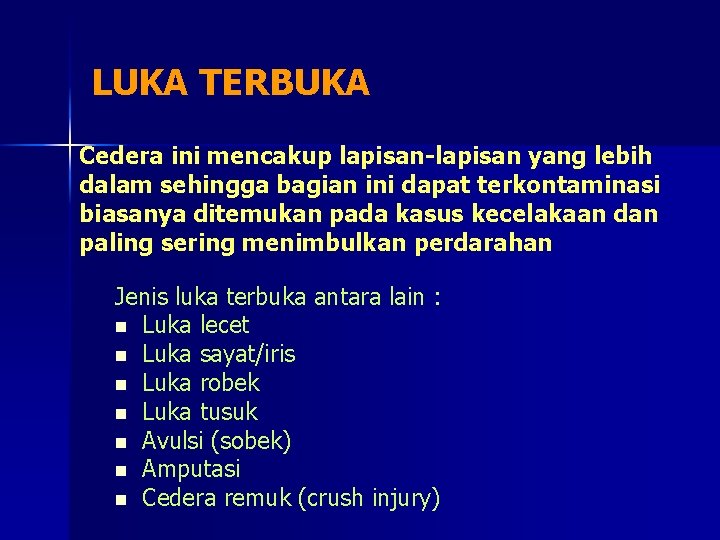 LUKA TERBUKA

Cedera ini mencakup lapisan-lapisan yang lebih dalam sehingga bagian ini dapat terkontaminasi biasanya ditemukan pada kasus kecelakaan dan paling sering menimbulkan perdarahan

Jenis luka terbuka antara lain :
- Luka lecet
- Luka sayat/iris
- Luka robek
- Luka tusuk
- Avulsi (sobek)
- Amputasi
- Cedera remuk (crush injury)